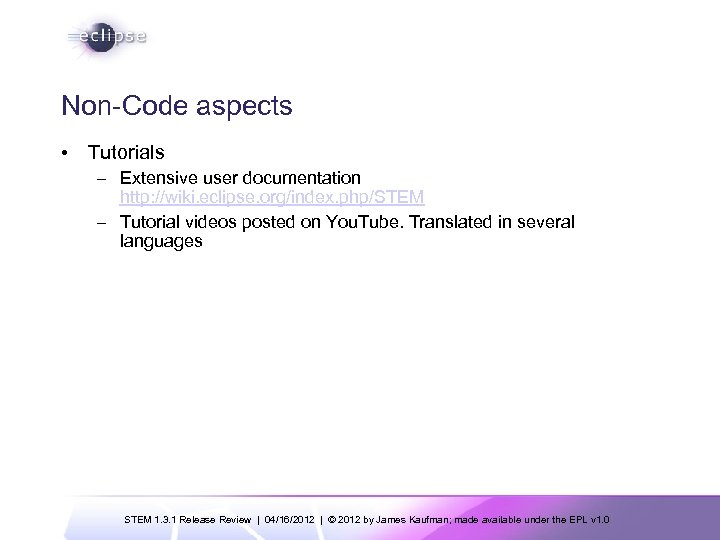 eclipse

Non-Code aspects

• Tutorials
– Extensive user documentation http://wiki.eclipse.org/index.php/STEM
– Tutorial videos posted on YouTube. Translated in several languages

STEM 1.3.1 Release Review | 04/16/2012 | © 2012 by James Kaufman; made available under the EPL v1.0